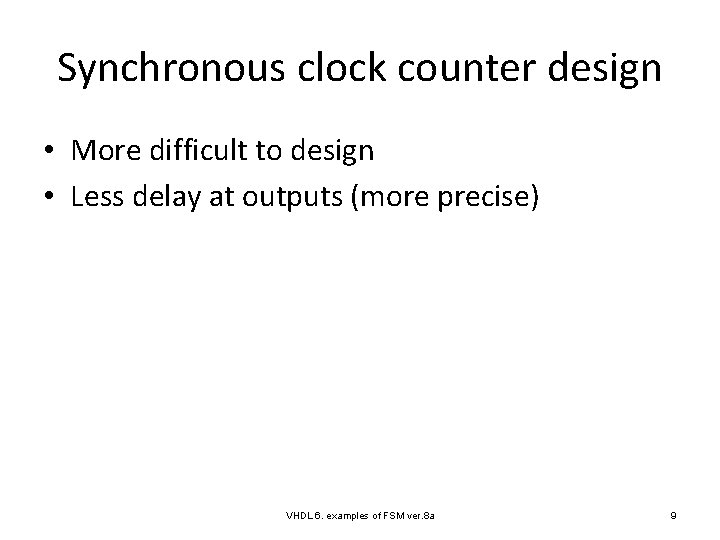 Synchronous clock counter design

• More difficult to design
• Less delay at outputs (more precise)

VHDL 6. examples of FSM ver.8a

9